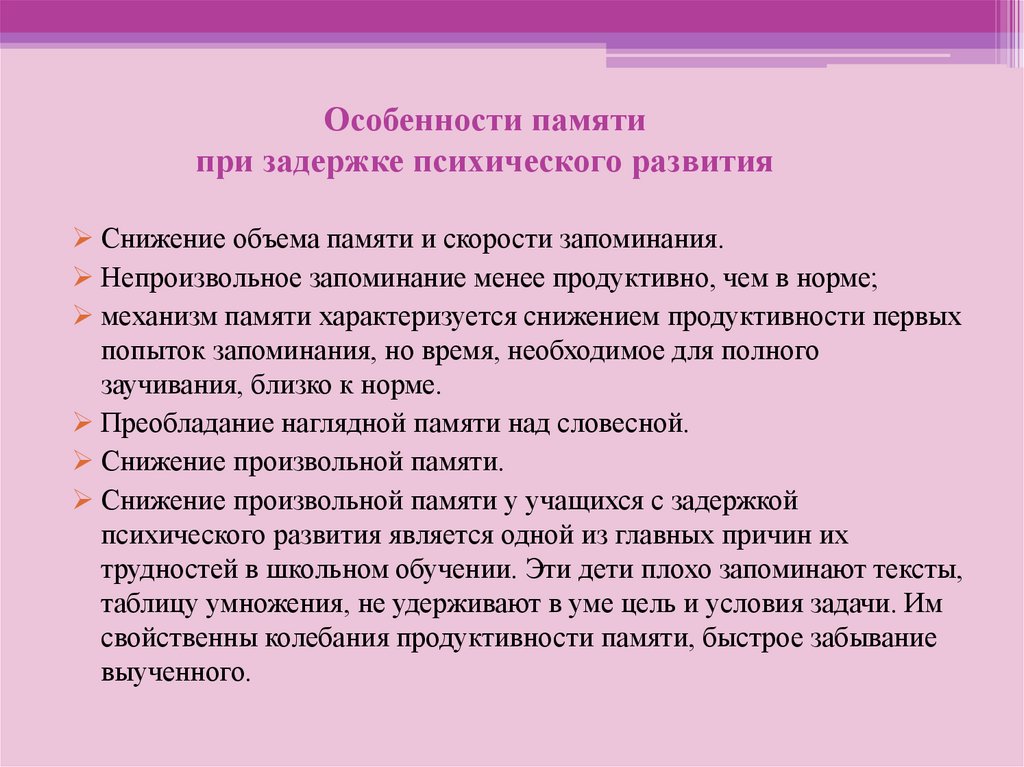 Особенности памяти
при задержке психического развития

➢ Снижение объема памяти и скорости запоминания.
➢ Непроизвольное запоминание менее продуктивно, чем в норме;
➢ механизм памяти характеризуется снижением продуктивности первых попыток запоминания, но время, необходимое для полного заучивания, близко к норме.
➢ Преобладание наглядной памяти над словесной.
➢ Снижение произвольной памяти.
➢ Снижение произвольной памяти у учащихся с задержкой психического развития является одной из главных причин их трудностей в школьном обучении. Эти дети плохо запоминают тексты, таблицу умножения, не удерживают в уме цель и условия задачи. Им свойственны колебания продуктивности памяти, быстрое забывание выученного.